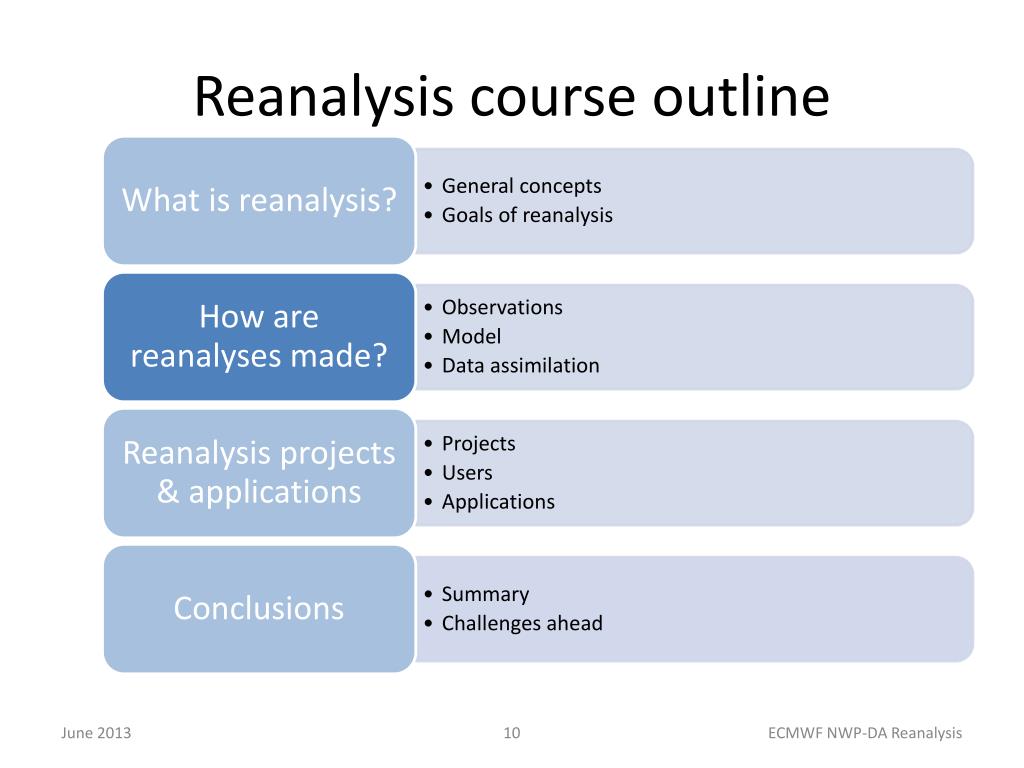 Reanalysis course outline

What is reanalysis?

• General concepts
• Goals of reanalysis

How are reanalyses made?

• Observations
• Model
• Data assimilation

Reanalysis projects & applications

• Projects
• Users
• Applications

Conclusions

• Summary
• Challenges ahead

June 2013

10

ECMWF NWP-DA Reanalysis